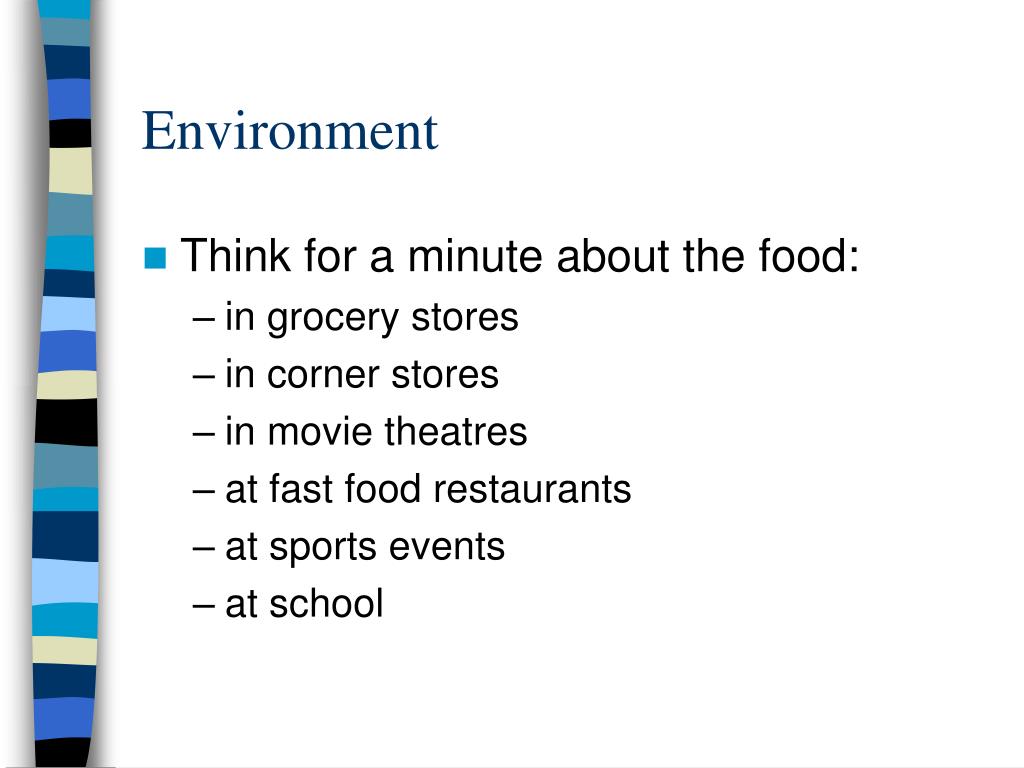 Environment

Think for a minute about the food:
– in grocery stores
– in corner stores
– in movie theatres
– at fast food restaurants
– at sports events
– at school